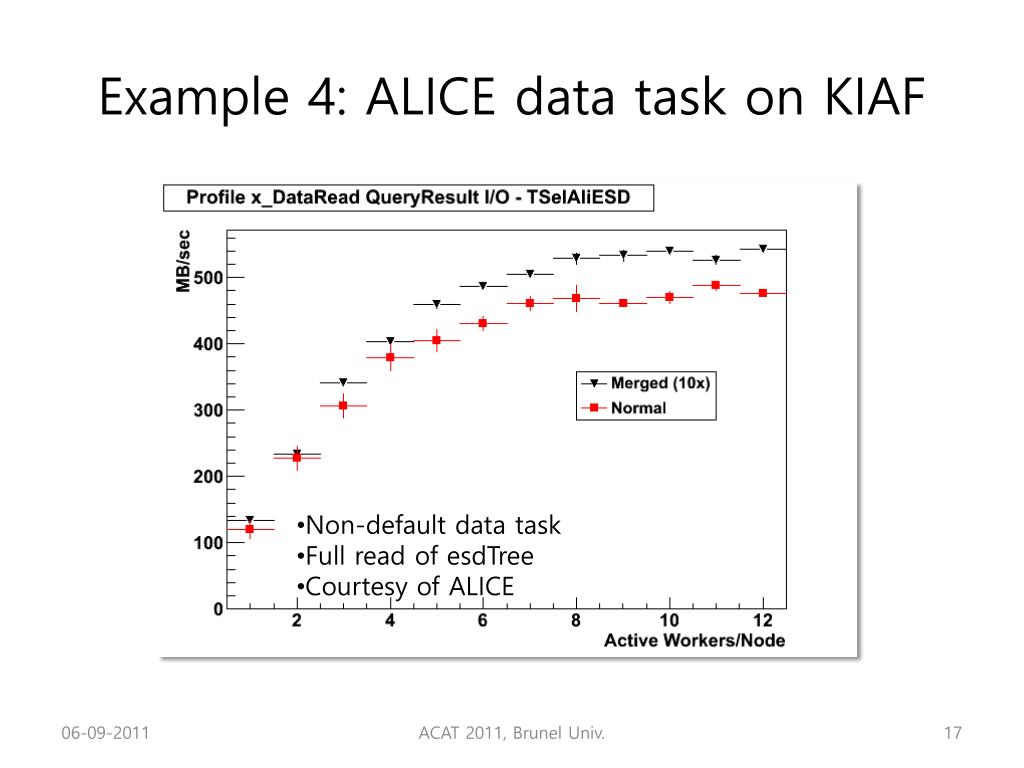 Example 4: ALICE data task on KIAF

Profile x_DataRead QueryResult I/O - TSelAliESD

MB/sec

500
400
300
200
100
0

Merged (10x)
Normal

•Non-default data task
•Full read of esdTree
•Courtesy of ALICE

2 4 6 8 10 12
Active Workers/Node

06-09-2011

ACAT 2011, Brunel Univ.

17